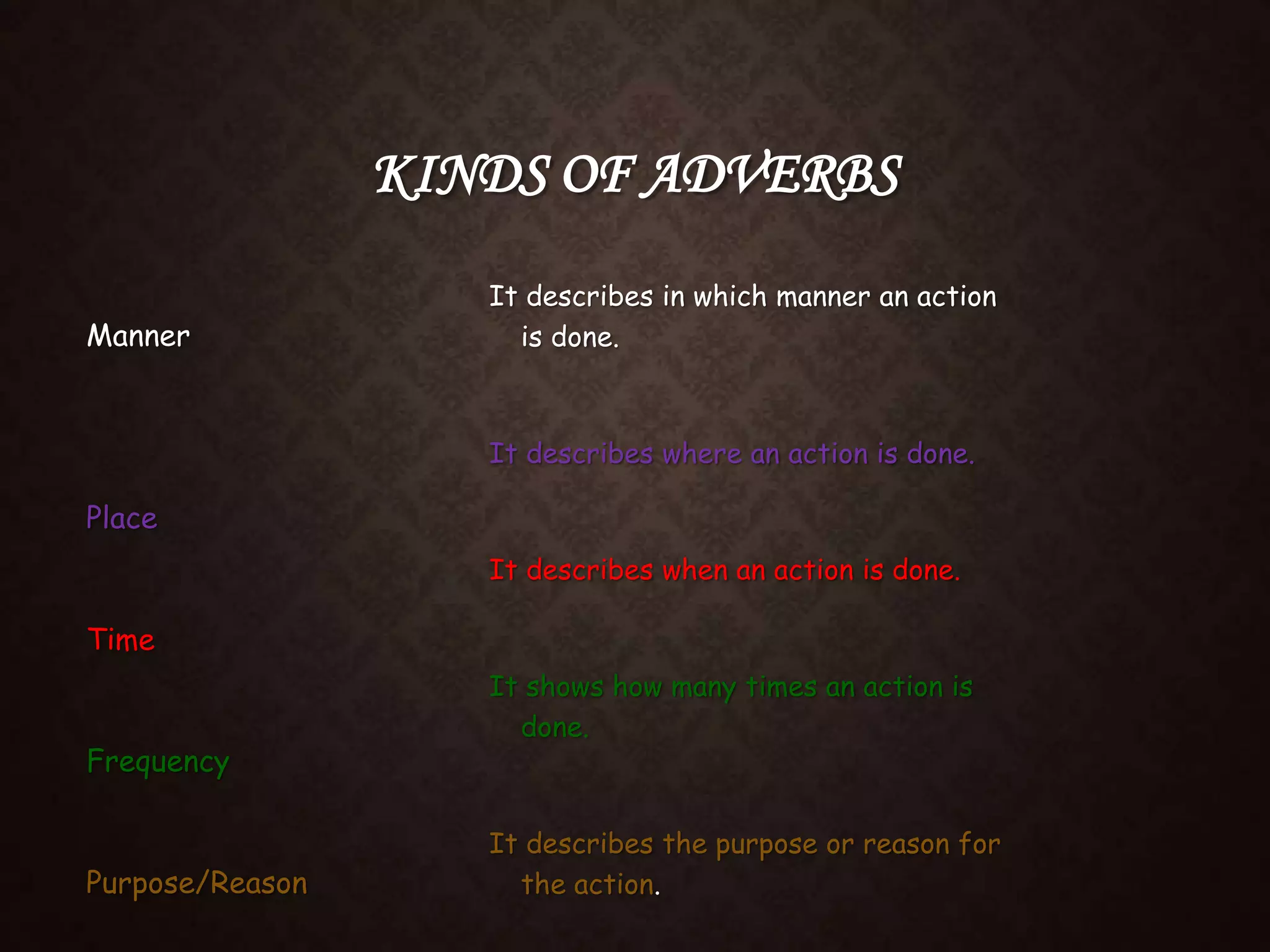 KINDS OF ADVERBS

Manner

Place

Time

Frequency

Purpose/Reason

It describes in which manner an action is done.

It describes where an action is done.

It describes when an action is done.

It shows how many times an action is done.

It describes the purpose or reason for the action.